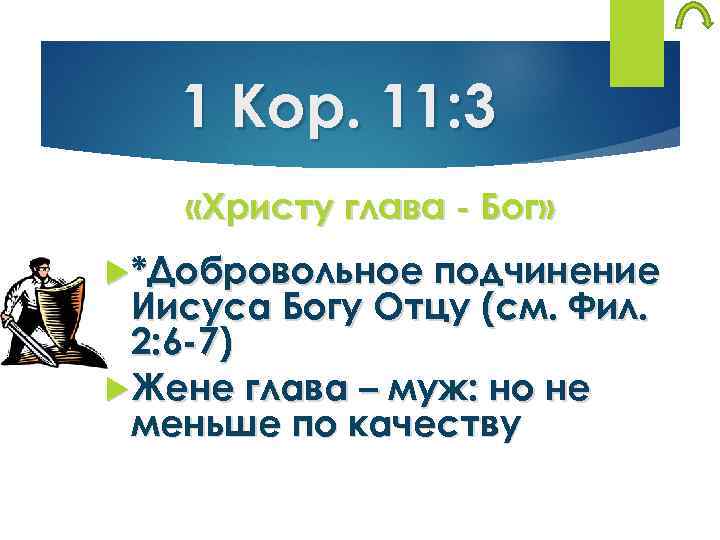 1 Кор. 11:3

«Христу глава - Бог»

*Добровольное подчинение Иисуса Богу Отцу (см. Фил. 2:6-7)

Жене глава – муж: но не меньше по качеству